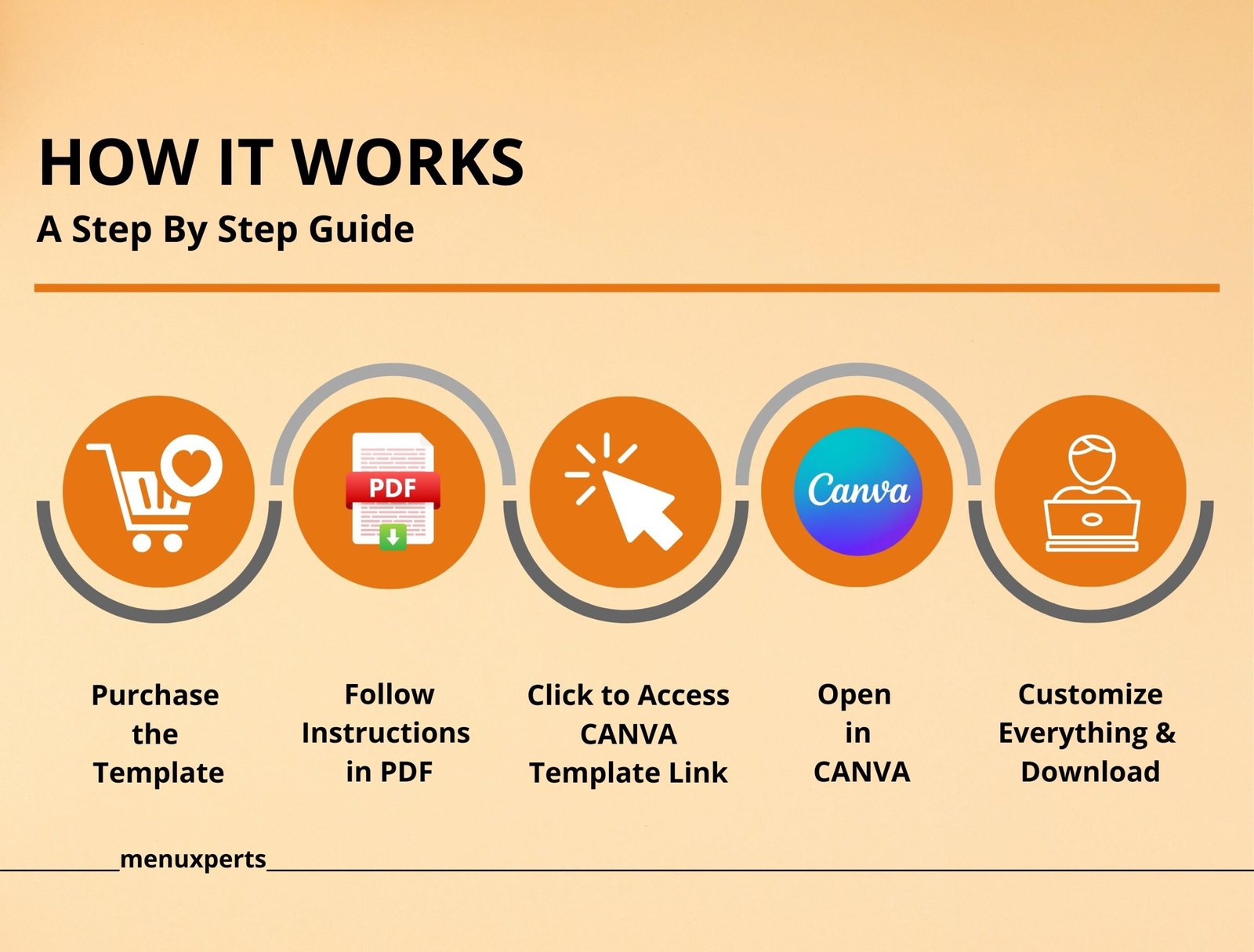 HOW IT WORKS
A Step By Step Guide

PDF

Canva

Purchase the Template

Follow Instructions in PDF

Click to Access CANVA Template Link

Open in CANVA

Customize Everything & Download

menuxperts